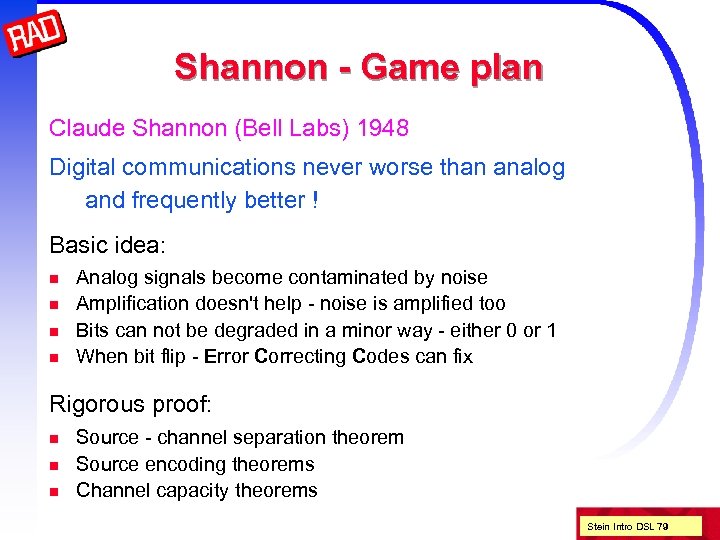 RAD

Shannon - Game plan

Claude Shannon (Bell Labs) 1948

Digital communications never worse than analog and frequently better !

Basic idea:

- Analog signals become contaminated by noise
- Amplification doesn't help - noise is amplified too
- Bits can not be degraded in a minor way - either 0 or 1
- When bit flip - Error Correcting Codes can fix

Rigorous proof:

- Source - channel separation theorem
- Source encoding theorems
- Channel capacity theorems

Stein Intro DSL 79